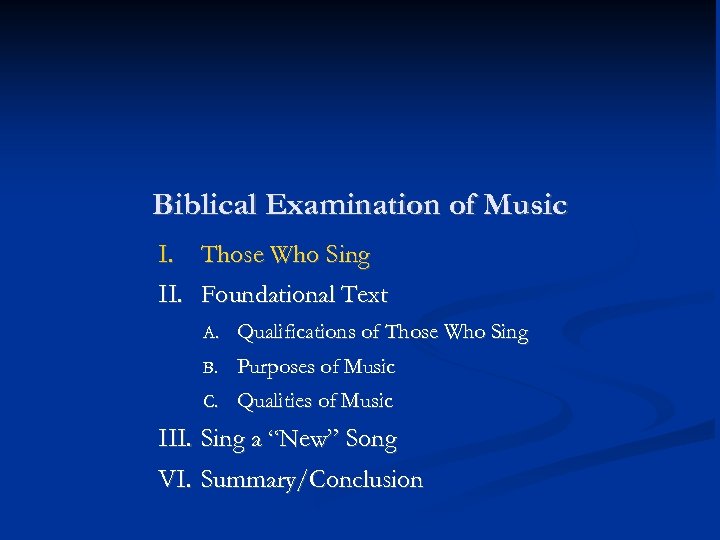 Biblical Examination of Music

I. Those Who Sing

II. Foundational Text

A. Qualifications of Those Who Sing

B. Purposes of Music

C. Qualities of Music

III. Sing a "New" Song

VI. Summary/Conclusion